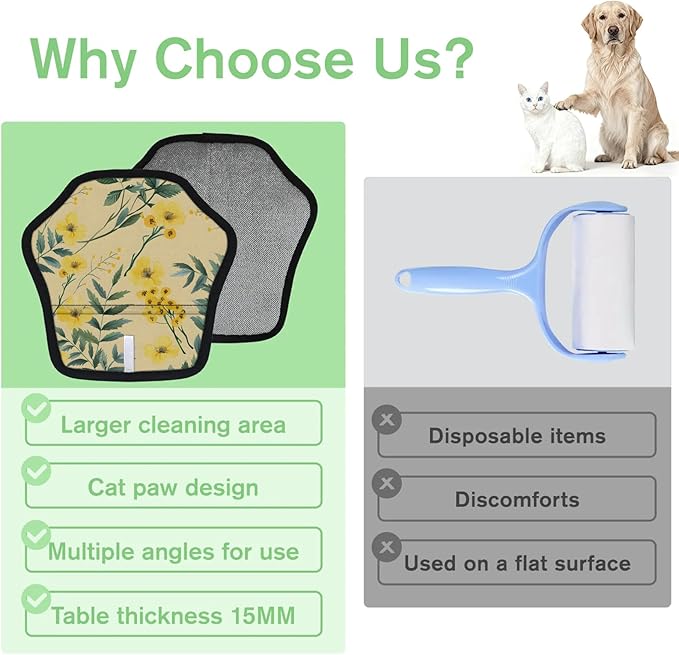 Why Choose Us?

Larger cleaning area

Cat paw design

Multiple angles for use

Table thickness 15MM

Disposable items

Discomforts

Used on a flat surface